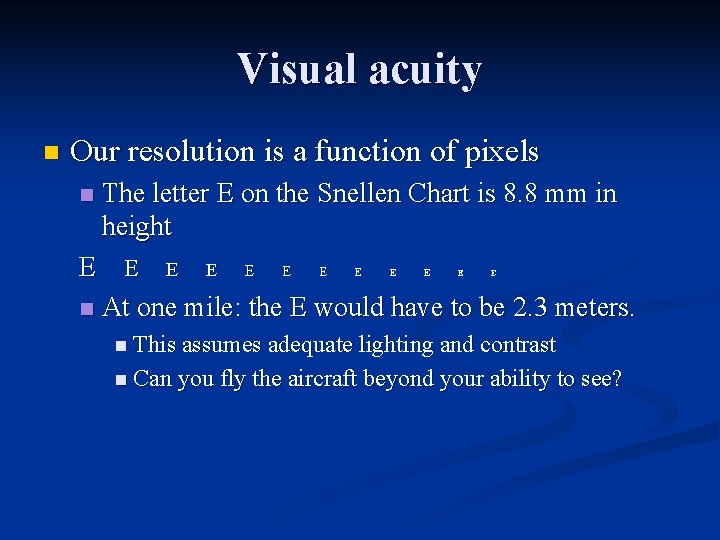 Visual acuity

Our resolution is a function of pixels

The letter E on the Snellen Chart is 8.8 mm in height

E E E E E E E E E E E E

At one mile: the E would have to be 2.3 meters.

This assumes adequate lighting and contrast

Can you fly the aircraft beyond your ability to see?